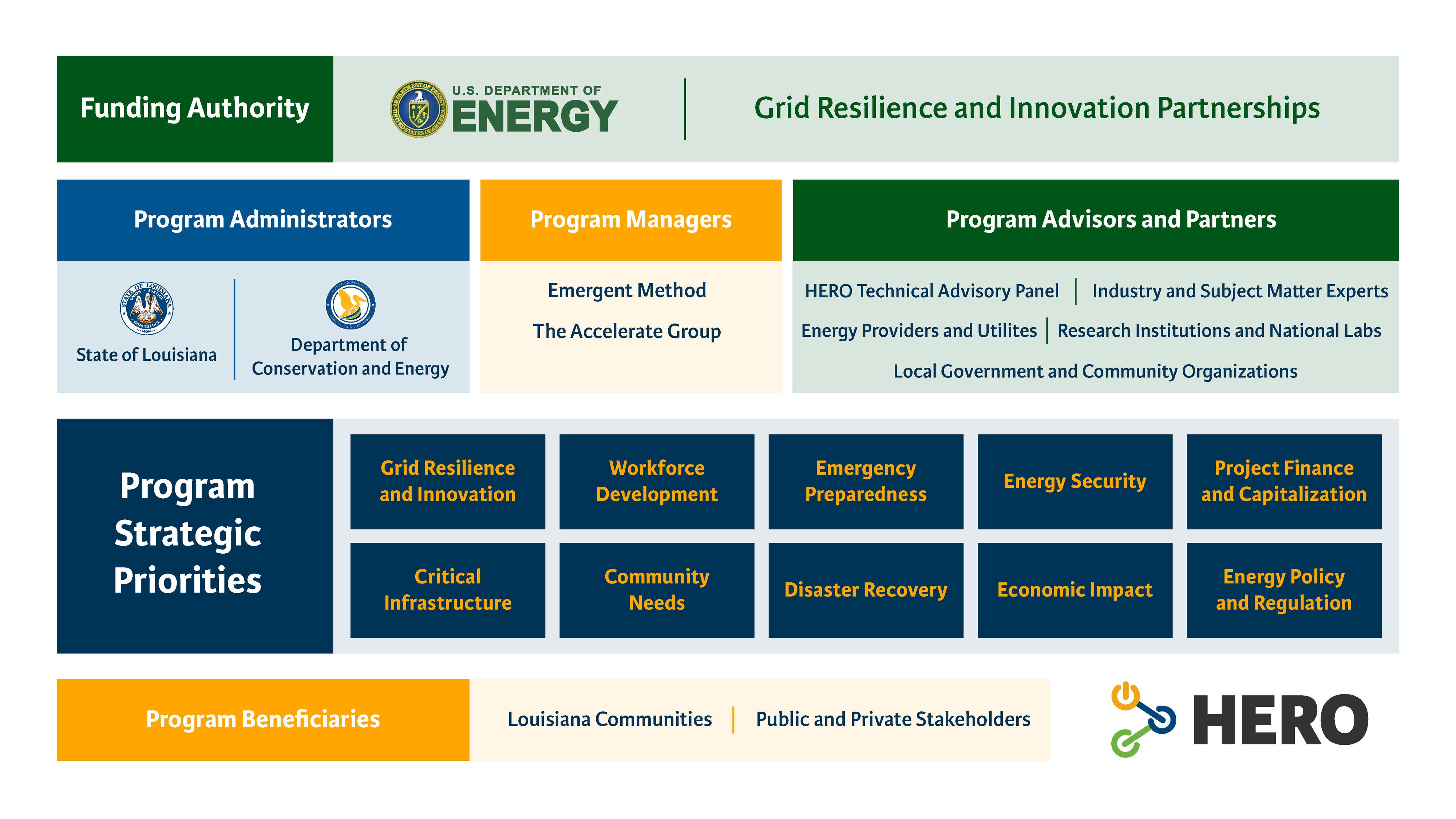 Funding Authority

U.S. DEPARTMENT OF ENERGY

Grid Resilience and Innovation Partnerships

Program Administrators

State of Louisiana

Department of Conservation and Energy

Program Managers

Emergent Method

The Accelerate Group

Program Advisors and Partners

HERO Technical Advisory Panel | Industry and Subject Matter Experts

Energy Providers and Utilites | Research Institutions and National Labs

Local Government and Community Organizations

Program Strategic Priorities

Grid Resilience and Innovation

Workforce Development

Emergency Preparedness

Energy Security

Project Finance and Capitalization

Critical Infrastructure

Community Needs

Disaster Recovery

Economic Impact

Energy Policy and Regulation

Program Beneficiaries

Louisiana Communities | Public and Private Stakeholders

HERO